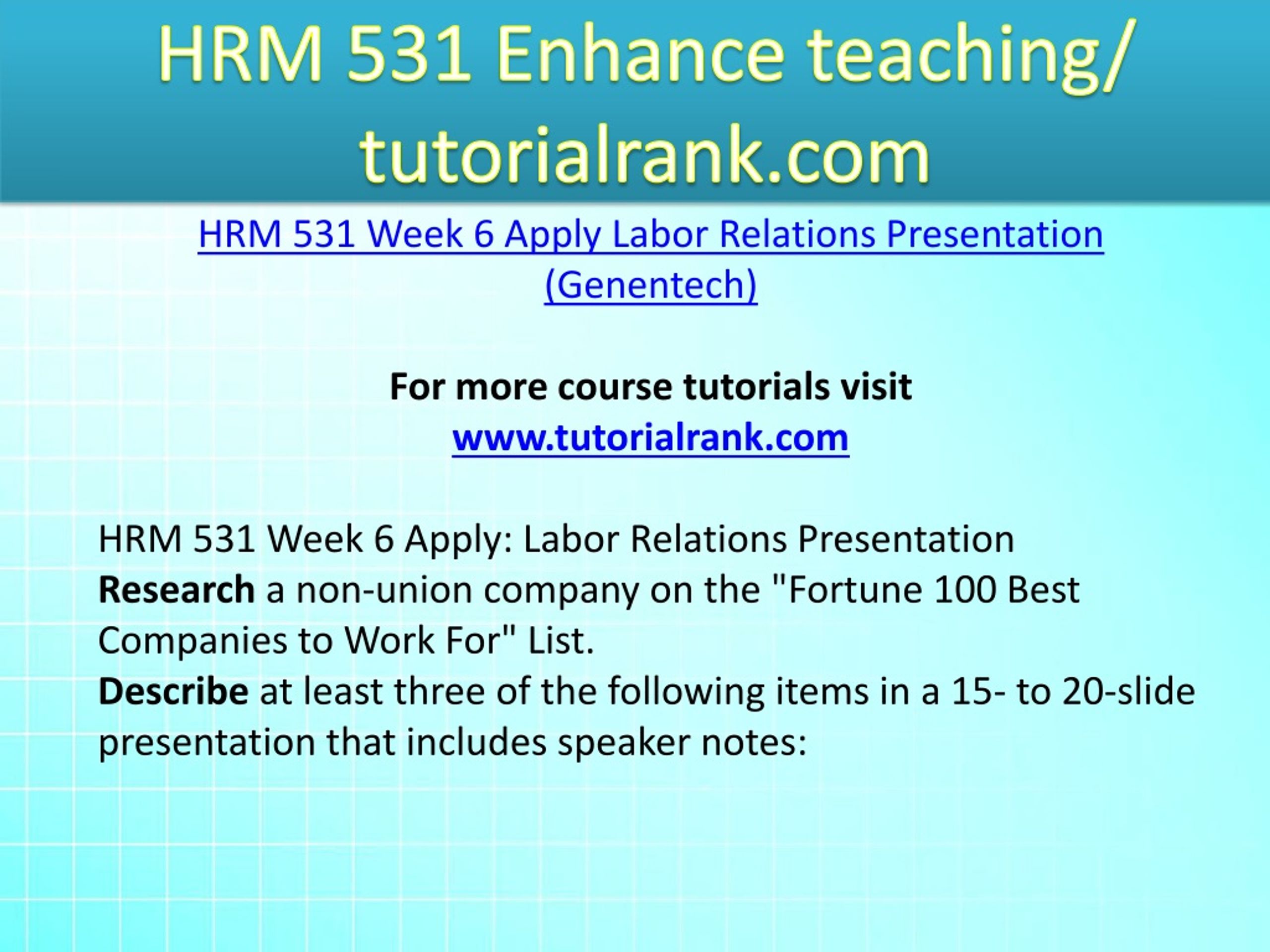 HRM 531 Enhance teaching/ tutorialrank.com

HRM 531 Week 6 Apply Labor Relations Presentation (Genentech)

For more course tutorials visit
www.tutorialrank.com

HRM 531 Week 6 Apply: Labor Relations Presentation
Research a non-union company on the "Fortune 100 Best Companies to Work For" List.
Describe at least three of the following items in a 15- to 20-slide presentation that includes speaker notes: